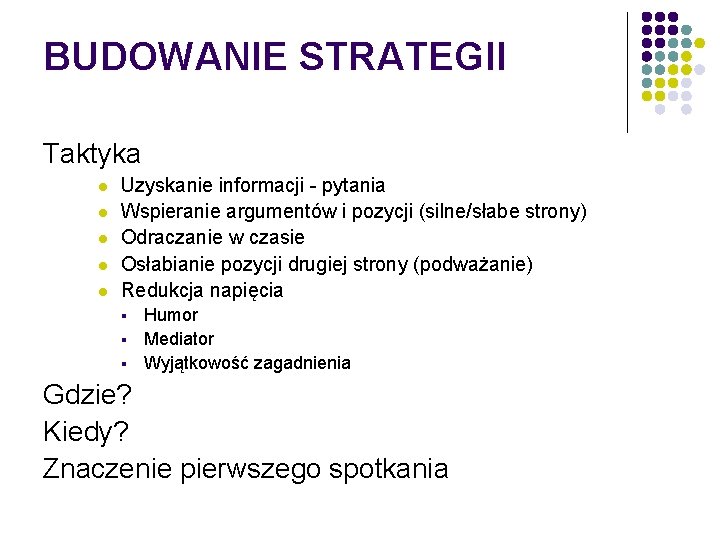 BUDOWANIE STRATEGII

Taktyka

- Uzyskanie informacji - pytania
- Wspieranie argumentów i pozycji (silne/słabe strony)
- Odraczanie w czasie
- Osłabianie pozycji drugiej strony (podważanie)
- Redukcja napięcia
  - Humor
  - Mediator
  - Wyjątkowość zagadnienia

Gdzie?

Kiedy?

Znaczenie pierwszego spotkania